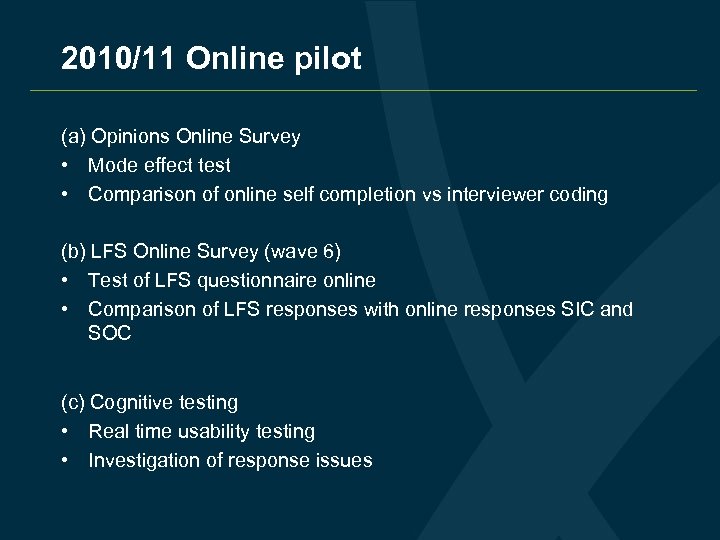 2010/11 Online pilot

(a) Opinions Online Survey
• Mode effect test
• Comparison of online self completion vs interviewer coding

(b) LFS Online Survey (wave 6)
• Test of LFS questionnaire online
• Comparison of LFS responses with online responses SIC and SOC

(c) Cognitive testing
• Real time usability testing
• Investigation of response issues